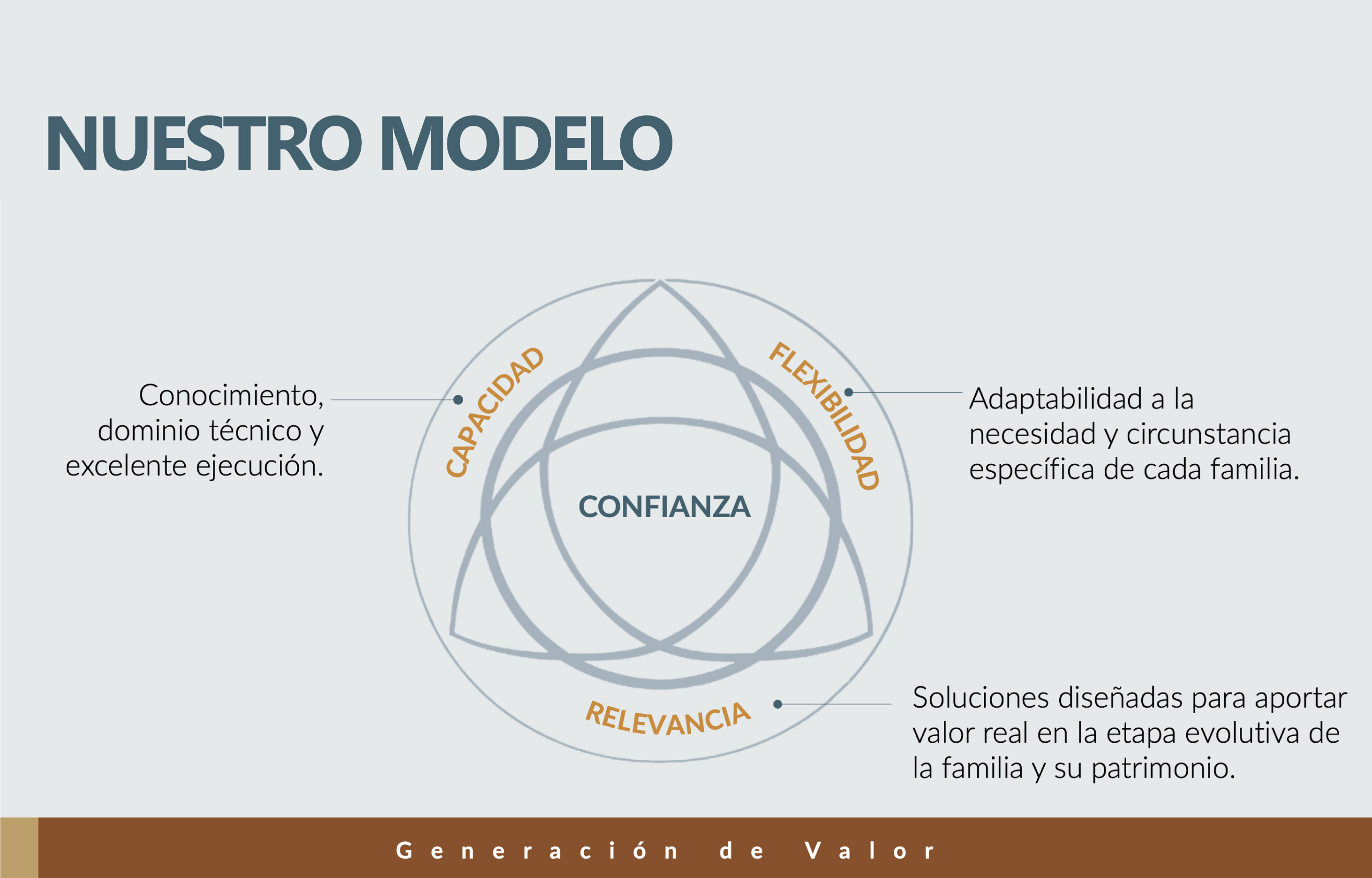 NUESTRO MODELO

Conocimiento, dominio técnico y excelente ejecución.

CAPACIDAD

FLEXIBILIDAD

Adaptabilidad a la necesidad y circunstancia específica de cada familia.

CONFIANZA

RELEVANCIA

Soluciones diseñadas para aportar valor real en la etapa evolutiva de la familia y su patrimonio.

Generación de Valor